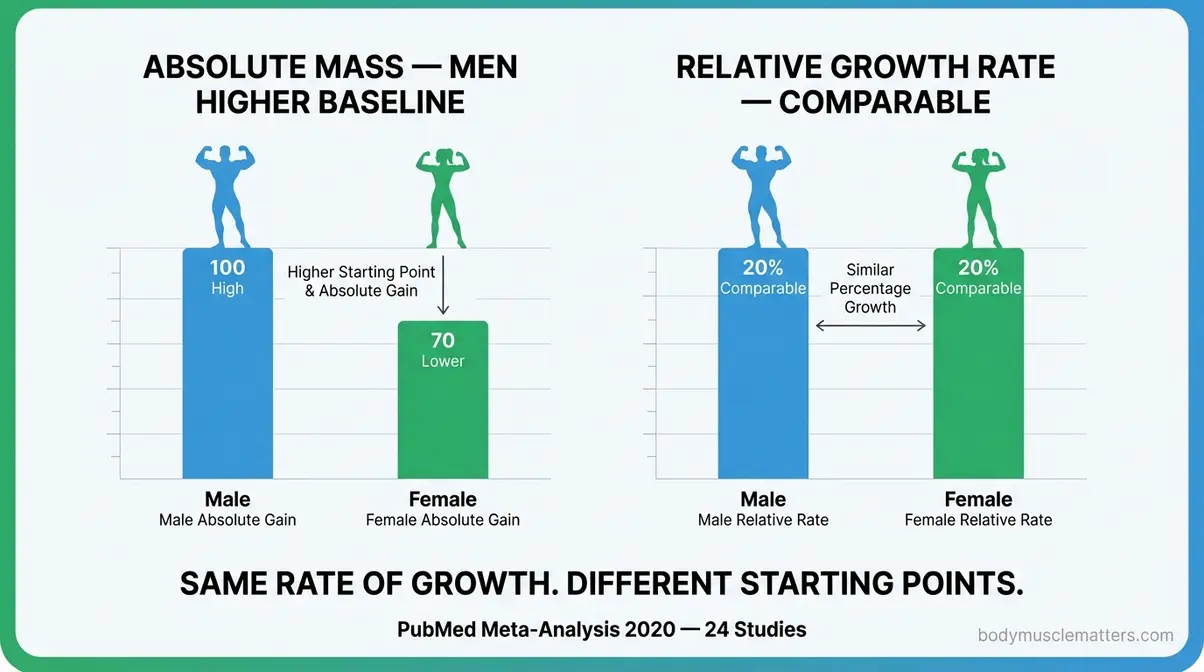 ABSOLUTE MASS — MEN HIGHER BASELINE

100
High

Higher Starting Point & Absolute Gain

70
Lower

Male
Male Absolute Gain

Female
Female Absolute Gain

RELATIVE GROWTH RATE — COMPARABLE

20%
Comparable

Similar Percentage Growth

20%
Comparable

Male
Male Relative Rate

Female
Female Relative Rate

SAME RATE OF GROWTH. DIFFERENT STARTING POINTS.

PubMed Meta-Analysis 2020 — 24 Studies

bodymusclematters.com